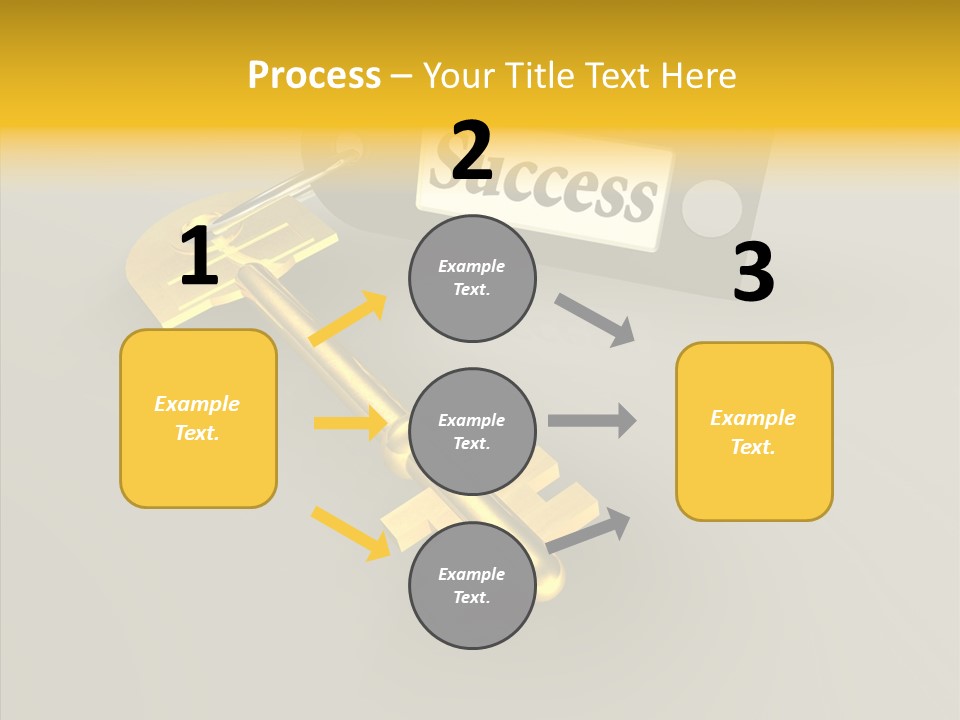 Process – Your Title Text Here

Success

1

Example Text.

2

Example Text.

Example Text.

Example Text.

3

Example Text.